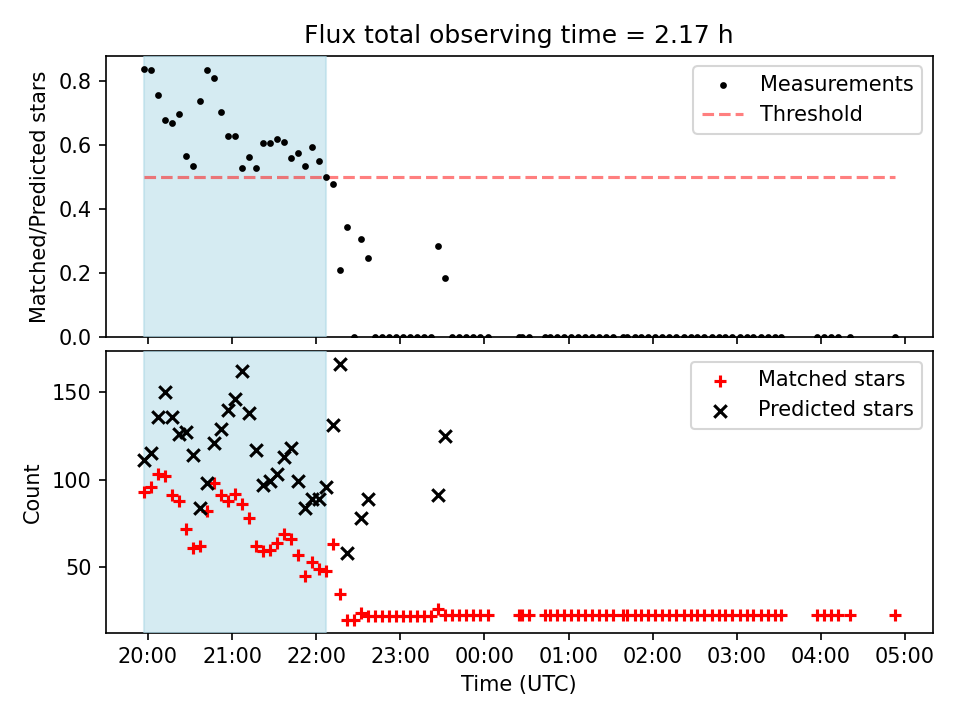 Flux total observing time = 2.17 h

Matched/Predicted stars

0.8
0.6
0.4
0.2
0.0

Measurements
Threshold

Count

150
100
50

Matched stars
Predicted stars

20:00 21:00 22:00 23:00 00:00 01:00 02:00 03:00 04:00 05:00

Time (UTC)